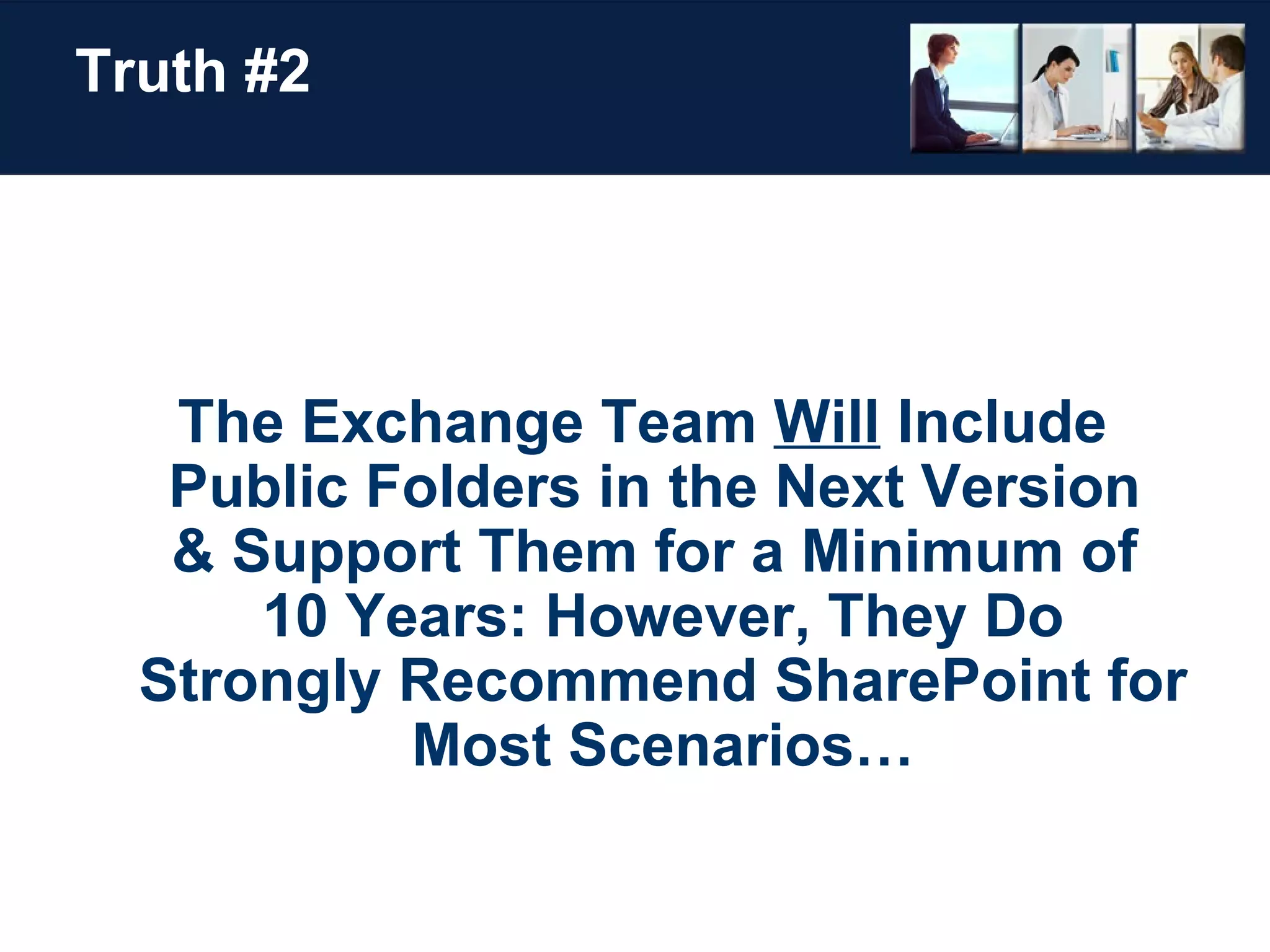 Truth #2

The Exchange Team Will Include Public Folders in the Next Version & Support Them for a Minimum of 10 Years: However, They Do Strongly Recommend SharePoint for Most Scenarios…